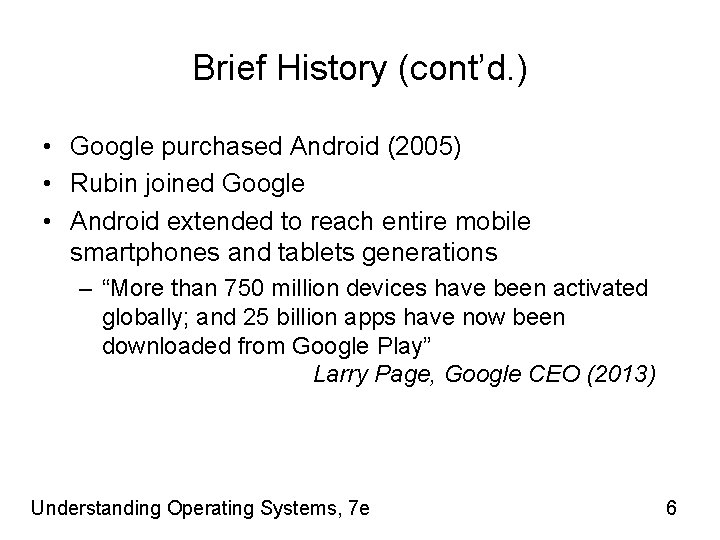 Brief History (cont'd.)

• Google purchased Android (2005)
• Rubin joined Google
• Android extended to reach entire mobile smartphones and tablets generations
– "More than 750 million devices have been activated globally; and 25 billion apps have now been downloaded from Google Play"
Larry Page, Google CEO (2013)

Understanding Operating Systems, 7e
6